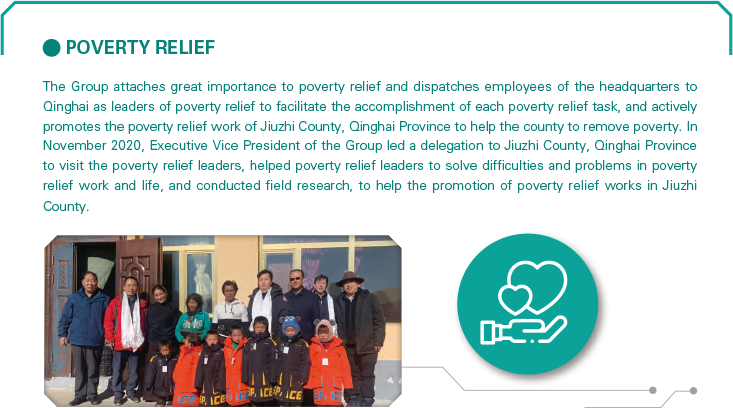 POVERTY RELIEF

The Group attaches great importance to poverty relief and dispatches employees of the headquarters to Qinghai as leaders of poverty relief to facilitate the accomplishment of each poverty relief task, and actively promotes the poverty relief work of Jiuzhi County, Qinghai Province to help the county to remove poverty. In November 2020, Executive Vice President of the Group led a delegation to Jiuzhi County, Qinghai Province to visit the poverty relief leaders, helped poverty relief leaders to solve difficulties and problems in poverty relief work and life, and conducted field research, to help the promotion of poverty relief works in Jiuzhi County.